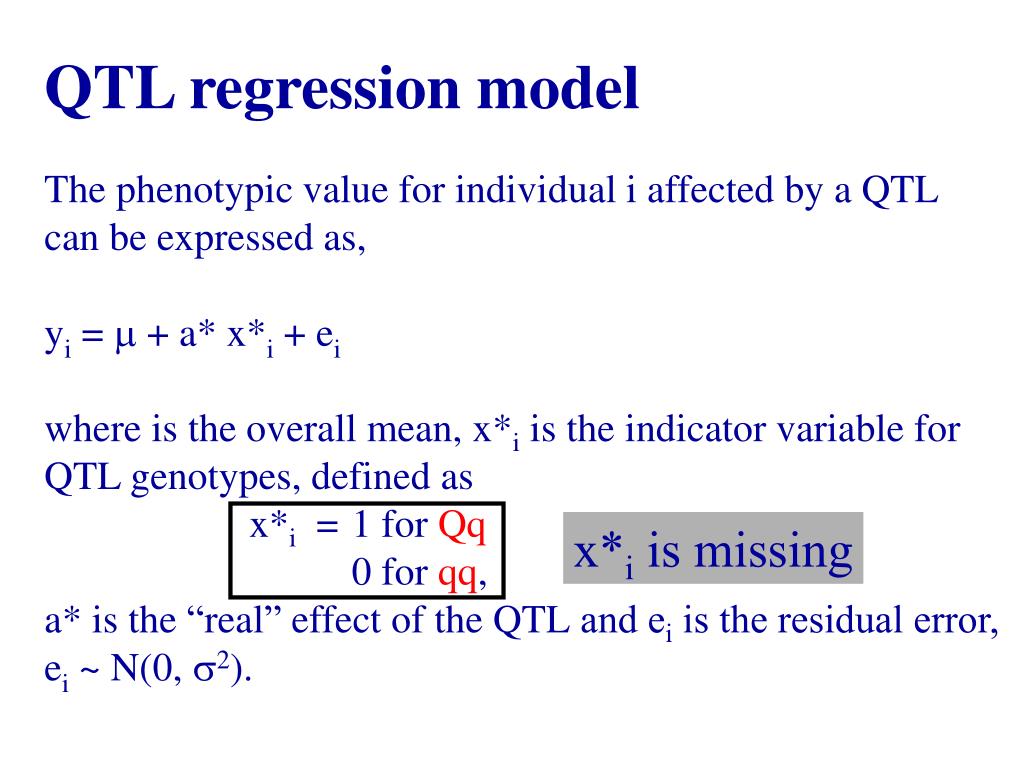 QTL regression model

The phenotypic value for individual i affected by a QTL can be expressed as,

$y_i = \mu + a^* x^*_i + e_i$

where is the overall mean, $x^*_i$ is the indicator variable for QTL genotypes, defined as

$x^*_i$ = 1 for Qq
0 for qq,

$x^*_i$ is missing

a* is the “real” effect of the QTL and $e_i$ is the residual error, $e_i \sim N(0, \sigma^2)$.